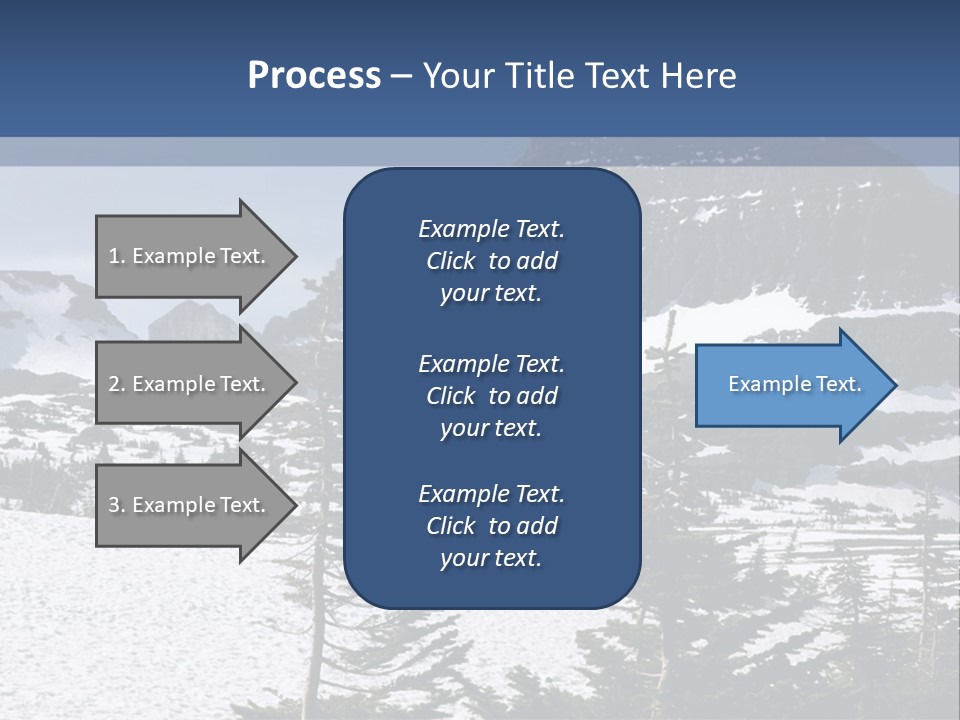 Process – Your Title Text Here

1. Example Text.

2. Example Text.

3. Example Text.

Example Text. Click to add your text.

Example Text. Click to add your text.

Example Text. Click to add your text.

Example Text.